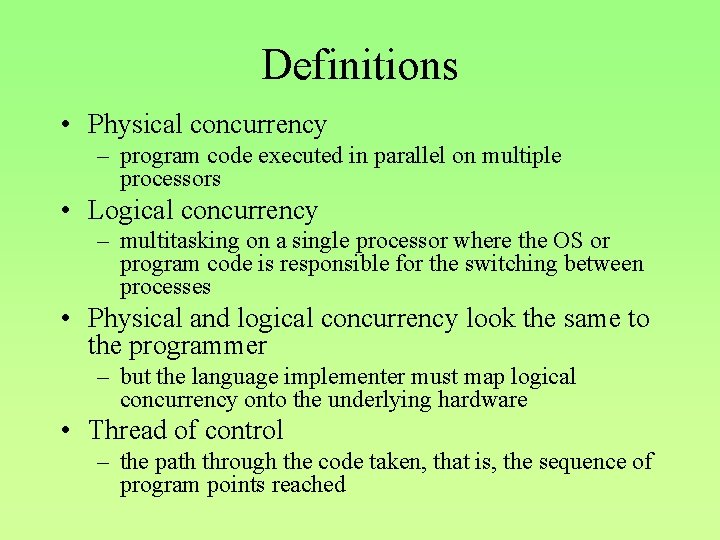 Definitions

• Physical concurrency
  – program code executed in parallel on multiple processors
• Logical concurrency
  – multitasking on a single processor where the OS or program code is responsible for the switching between processes
• Physical and logical concurrency look the same to the programmer
  – but the language implementer must map logical concurrency onto the underlying hardware
• Thread of control
  – the path through the code taken, that is, the sequence of program points reached